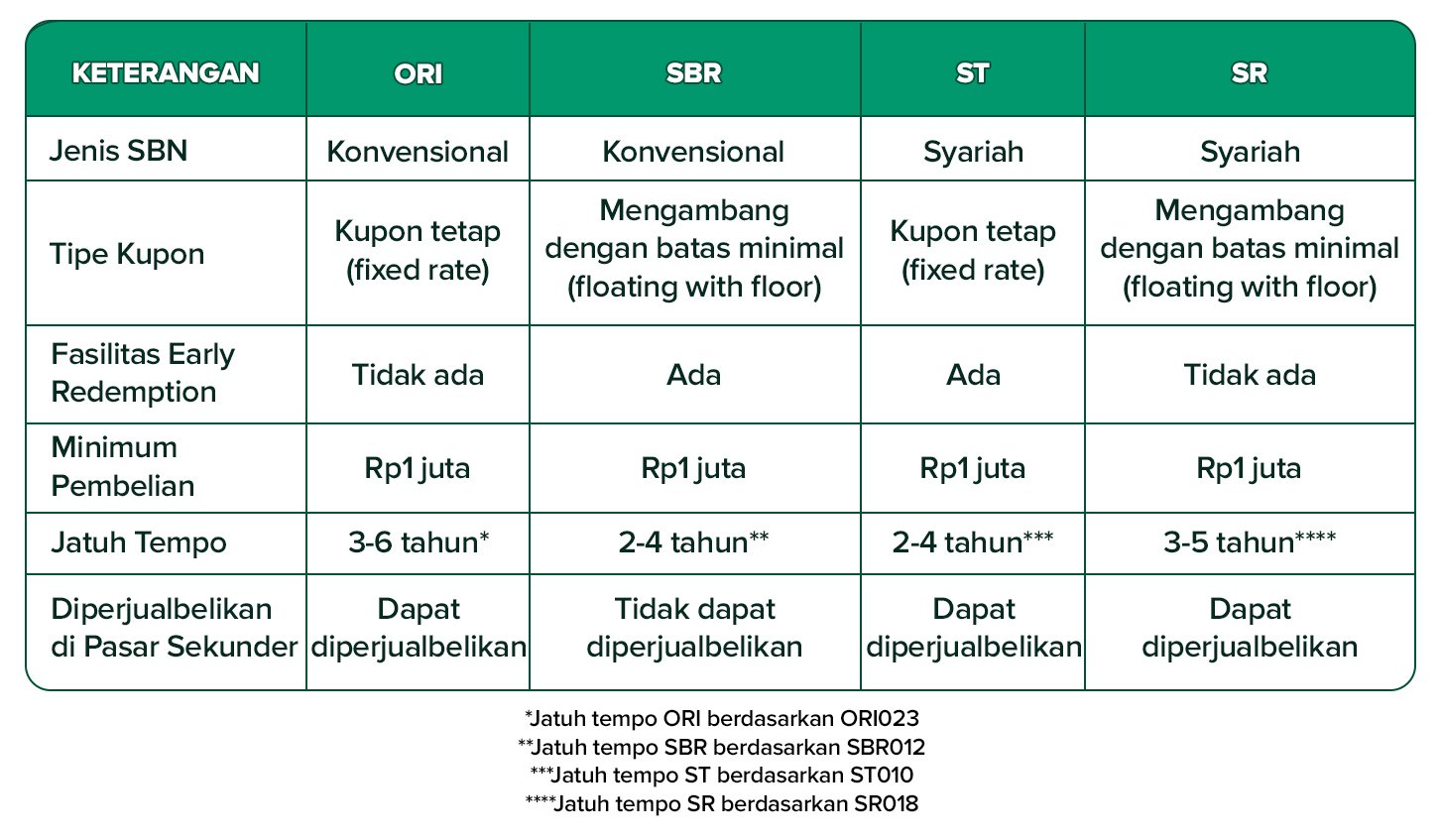 | KETERANGAN | ORI | SBR | ST | SR |
|---|---|---|---|---|
| Jenis SBN | Konvensional | Konvensional | Syariah | Syariah |
| Tipe Kupon | Kupon tetap (fixed rate) | Mengambang dengan batas minimal (floating with floor) | Kupon tetap (fixed rate) | Mengambang dengan batas minimal (floating with floor) |
| Fasilitas Early Redemption | Tidak ada | Ada | Ada | Tidak ada |
| Minimum Pembelian | Rp1 juta | Rp1 juta | Rp1 juta | Rp1 juta |
| Jatuh Tempo | 3-6 tahun* | 2-4 tahun** | 2-4 tahun*** | 3-5 tahun**** |
| Diperjualbelikan di Pasar Sekunder | Dapat diperjualbelikan | Tidak dapat diperjualbelikan | Dapat diperjualbelikan | Dapat diperjualbelikan |

*Jatuh tempo ORI berdasarkan ORI023
**Jatuh tempo SBR berdasarkan SBR012
***Jatuh tempo ST berdasarkan ST010
****Jatuh tempo SR berdasarkan SR018